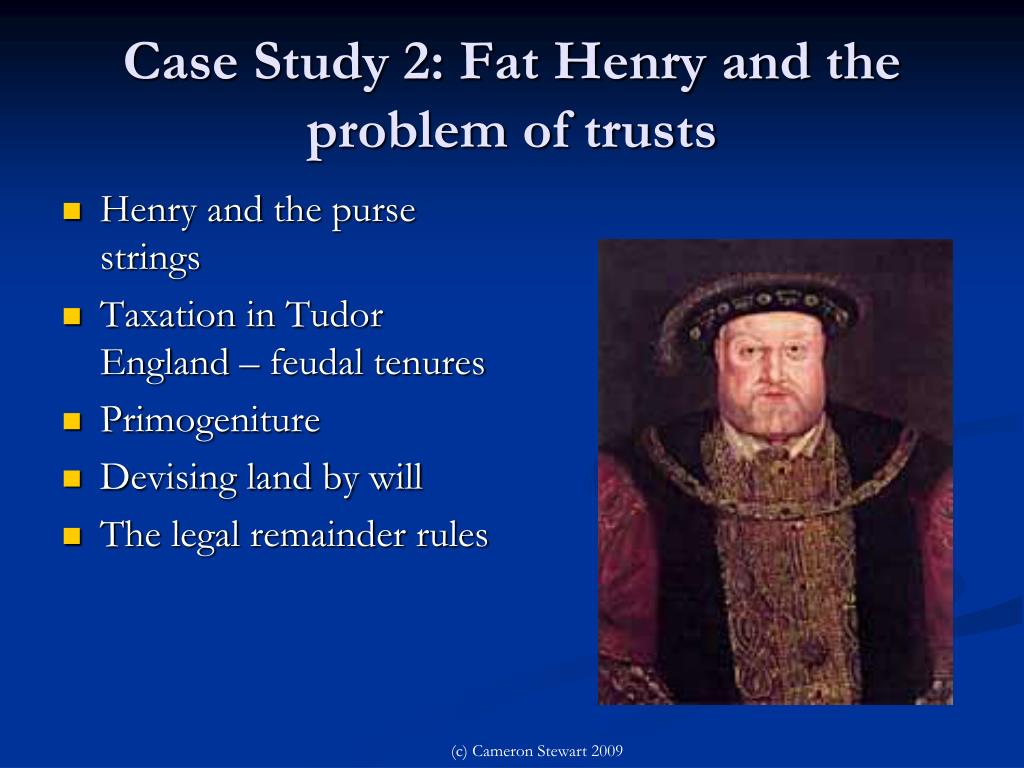 Case Study 2: Fat Henry and the problem of trusts

- Henry and the purse strings
- Taxation in Tudor England – feudal tenures
- Primogeniture
- Devising land by will
- The legal remainder rules

(c) Cameron Stewart 2009